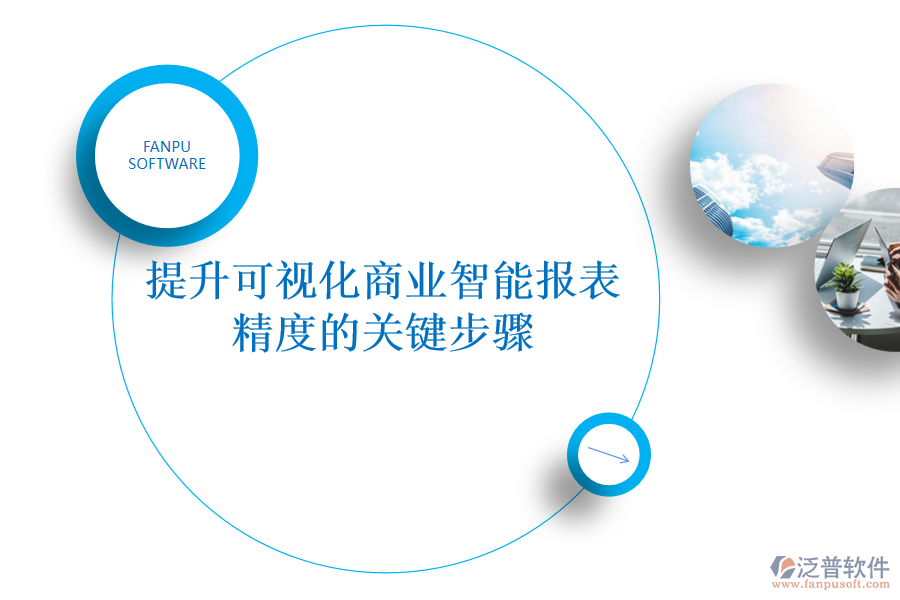 FANPU
SOFTWARE

提升可视化商业智能报表精度的关键步骤

泛普软件
www.fanpusoft.com